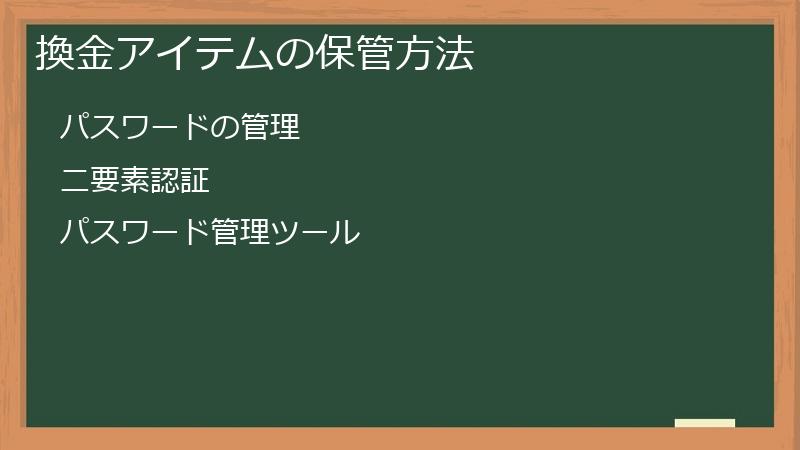 換金アイテムの保管方法

パスワードの管理

二要素認証

パスワード管理ツール